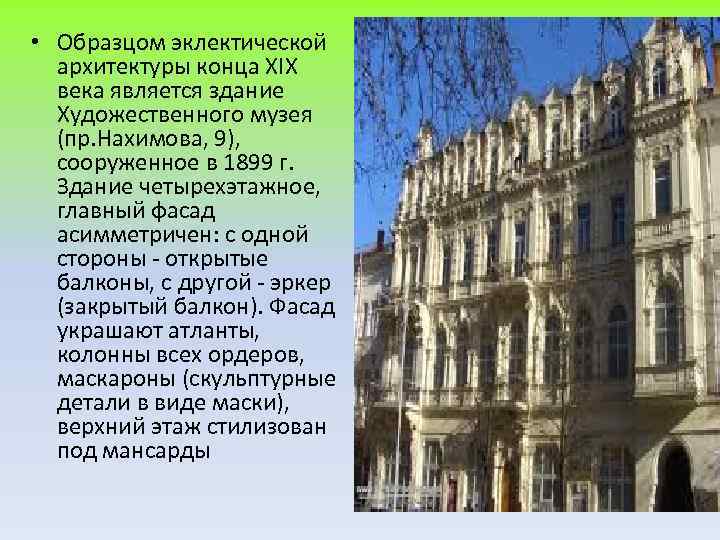 • Образцом эклектической архитектуры конца XIX века является здание Художественного музея (пр.Нахимова, 9), сооруженное в 1899 г. Здание четырехэтажное, главный фасад асимметричен: с одной стороны - открытые балконы, с другой - эркер (закрытый балкон). Фасад украшают атланты, колонны всех ордеров, маскароны (скульптурные детали в виде маски), верхний этаж стилизован под мансарды